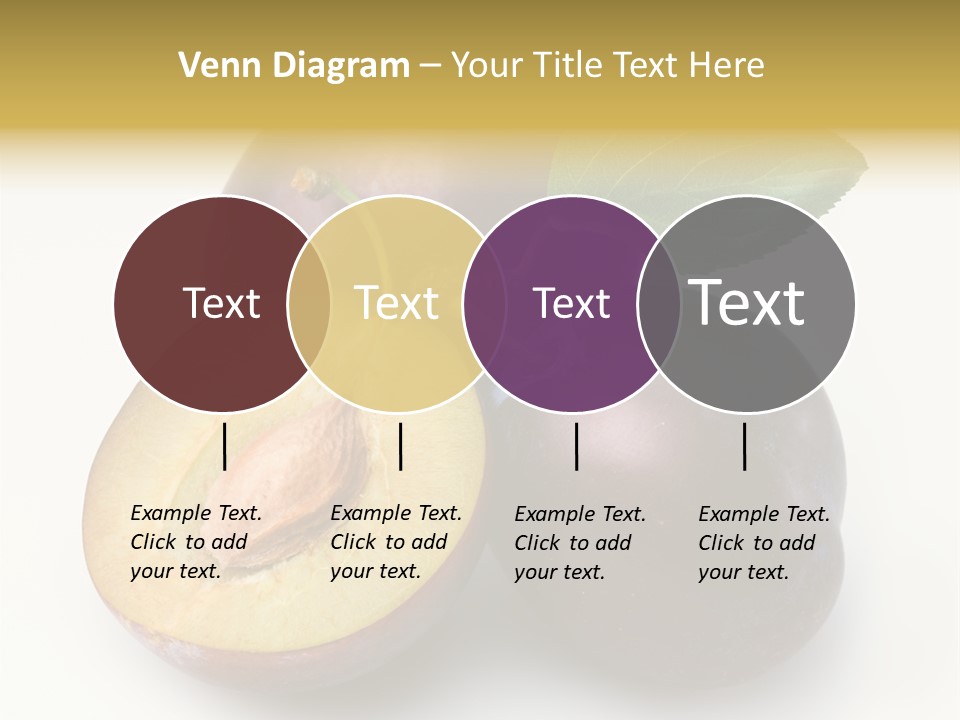 Venn Diagram – Your Title Text Here

Text

Text

Text

Text

Example Text. Click to add your text.

Example Text. Click to add your text.

Example Text. Click to add your text.

Example Text. Click to add your text.